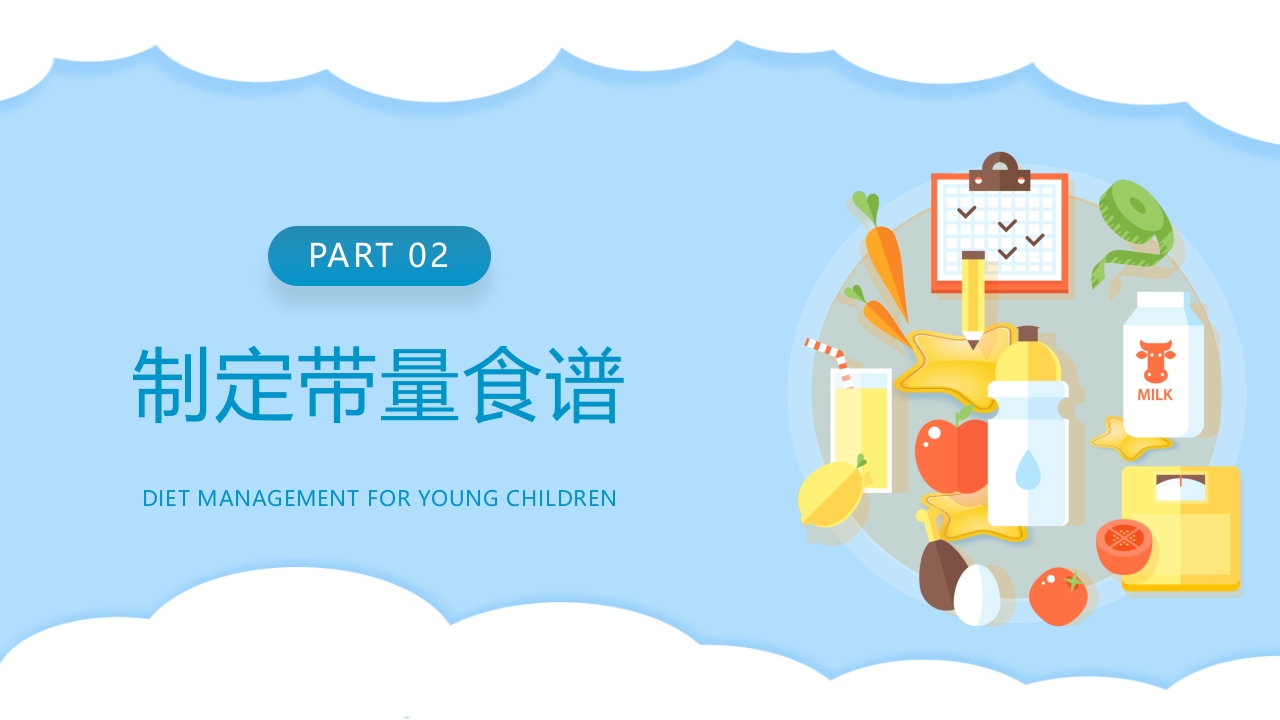 PART 02

制定带量食谱

DIET MANAGEMENT FOR YOUNG CHILDREN

MILK